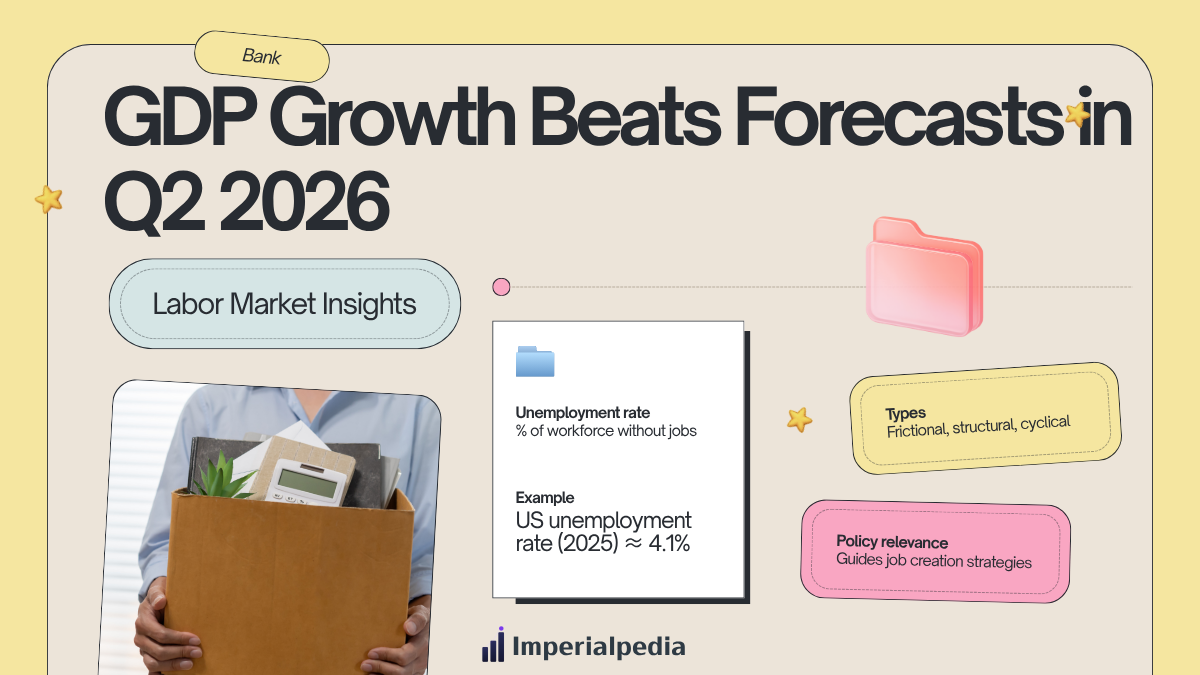 Bank

GDP Growth Beats Forecasts in Q2 2026

Labor Market Insights

Unemployment rate
% of workforce without jobs

Example
US unemployment rate (2025) ≈ 4.1%

Types
Frictional, structural, cyclical

Policy relevance
Guides job creation strategies

Imperialpedia